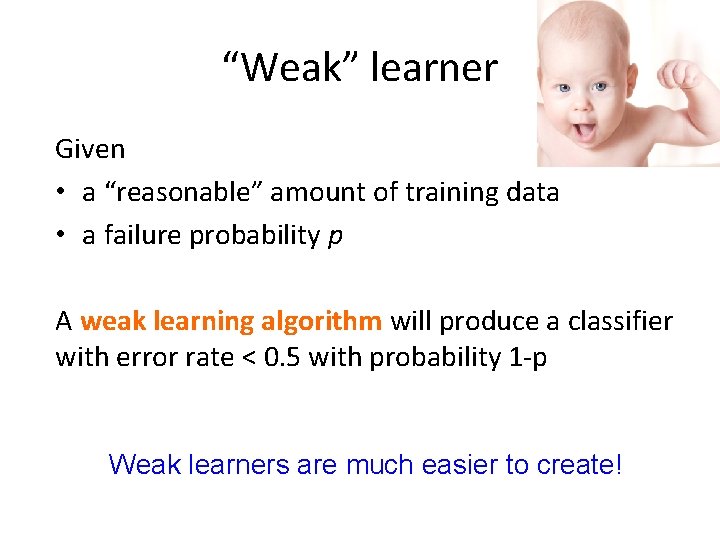 “Weak” learner

Given
• a “reasonable” amount of training data
• a failure probability $p$

A weak learning algorithm will produce a classifier with error rate < 0.5 with probability 1-p

Weak learners are much easier to create!